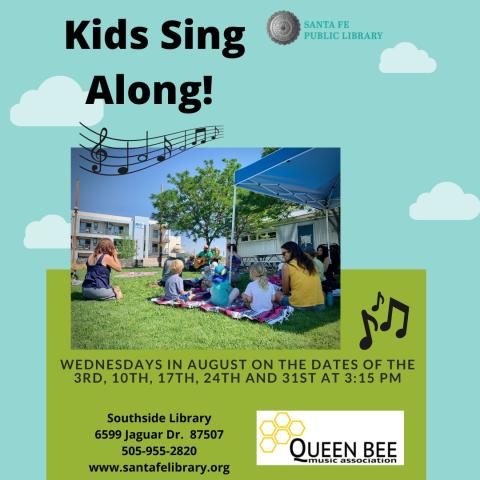 Kids Sing Along!

SANTA FE PUBLIC LIBRARY

WEDNESDAYS IN AUGUST ON THE DATES OF THE 3RD, 10TH, 17TH, 24TH AND 31ST AT 3:15 PM

Southside Library
6599 Jaguar Dr. 87507
505-955-2820
www.santafelibrary.org

QUEEN BEE
music association